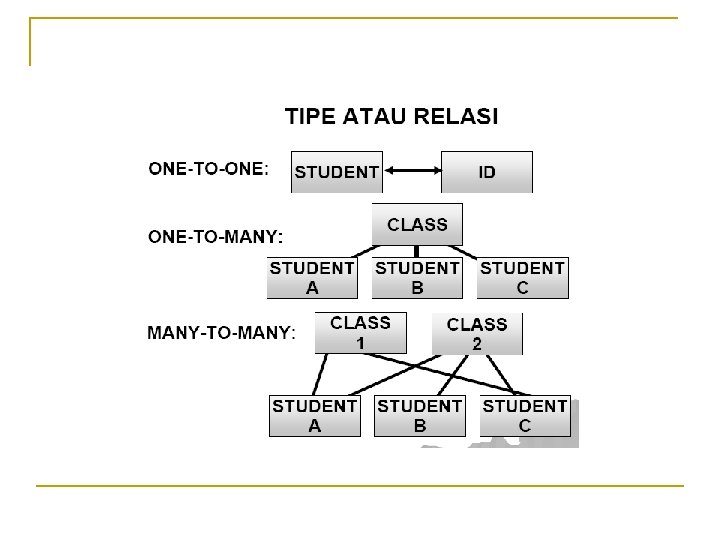 TIPE ATAU RELASI

ONE-TO-ONE:

STUDENT

ID

ONE-TO-MANY:

CLASS

STUDENT A

STUDENT B

STUDENT C

MANY-TO-MANY:

CLASS 1

CLASS 2

STUDENT A

STUDENT B

STUDENT C